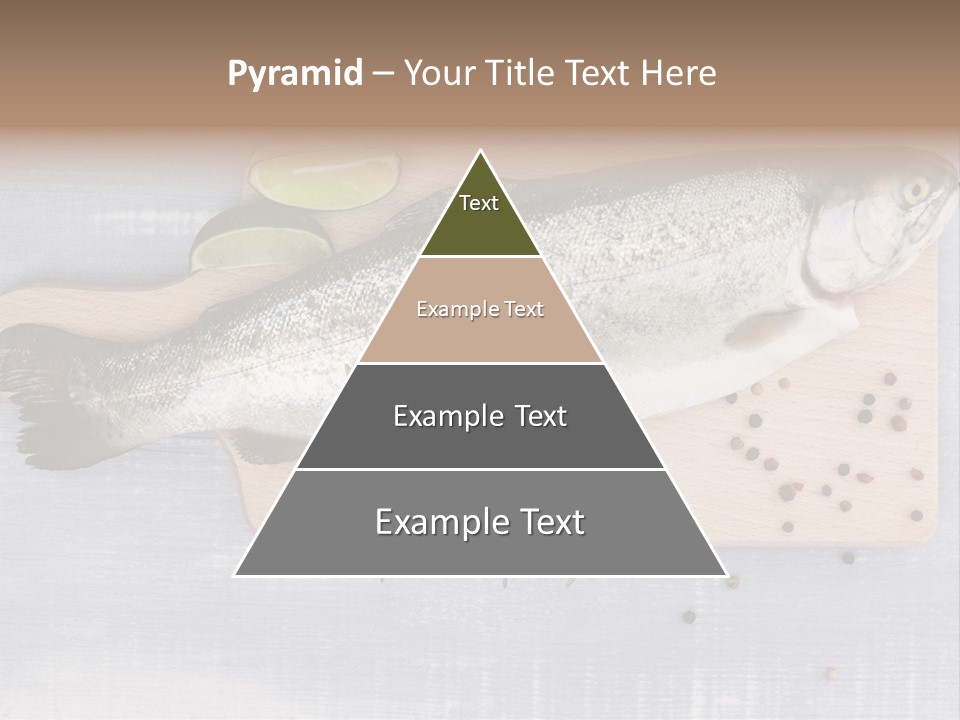 Pyramid – Your Title Text Here

Text

Example Text

Example Text

Example Text